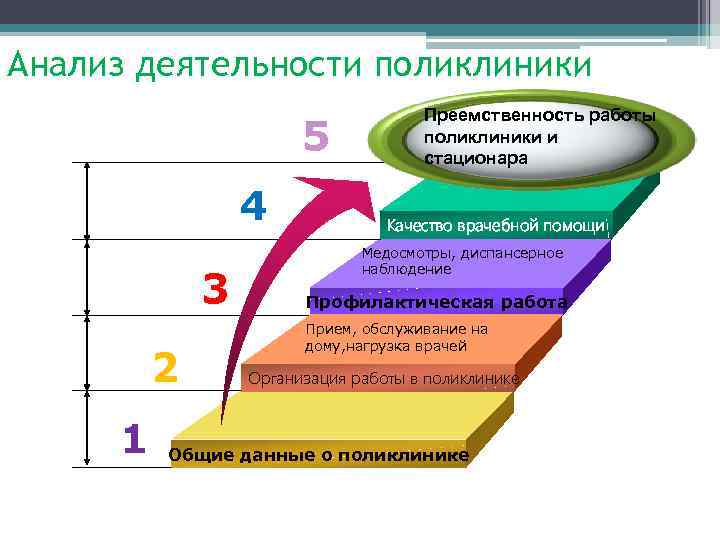 Анализ деятельности поликлиники

5

Преемственность работы поликлиники и стационара

4

Качество врачебной помощи

Медосмотры, диспансерное наблюдение

3

Профилактическая работа

Прием, обслуживание на дому,нагрузка врачей

2

Организация работы в поликлинике

1

Общие данные о поликлинике